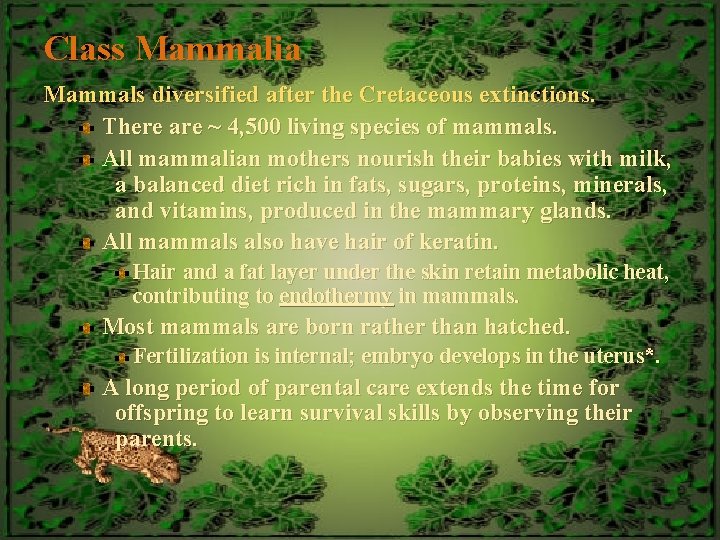 Class Mammalia

Mammals diversified after the Cretaceous extinctions.

There are ~ 4,500 living species of mammals.

All mammalian mothers nourish their babies with milk, a balanced diet rich in fats, sugars, proteins, minerals, and vitamins, produced in the mammary glands.

All mammals also have hair of keratin.

Hair and a fat layer under the skin retain metabolic heat, contributing to endothermy in mammals.

Most mammals are born rather than hatched.

Fertilization is internal; embryo develops in the uterus*.

A long period of parental care extends the time for offspring to learn survival skills by observing their parents.